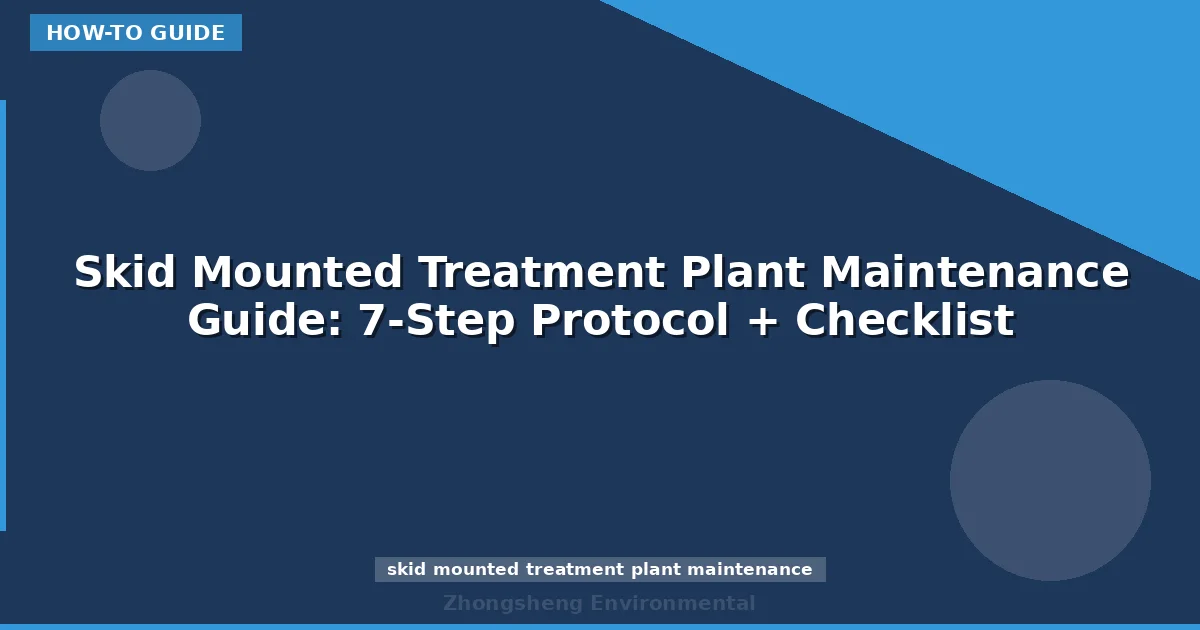 HOW-TO GUIDE

Skid Mounted Treatment Plant Maintenance Guide: 7-Step Protocol + Checklist

skid mounted treatment plant maintenance

Zhongsheng Environmental